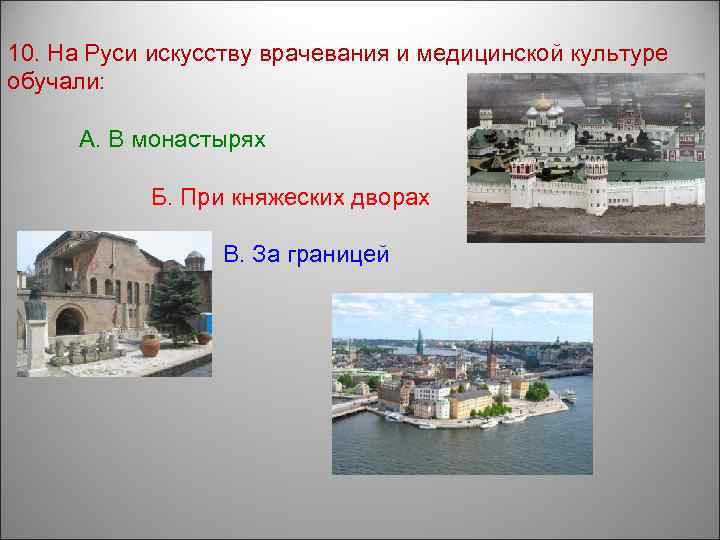 10. На Руси искусству врачевания и медицинской культуре обучали:

А. В монастырях

Б. При княжеских дворах

В. За границей